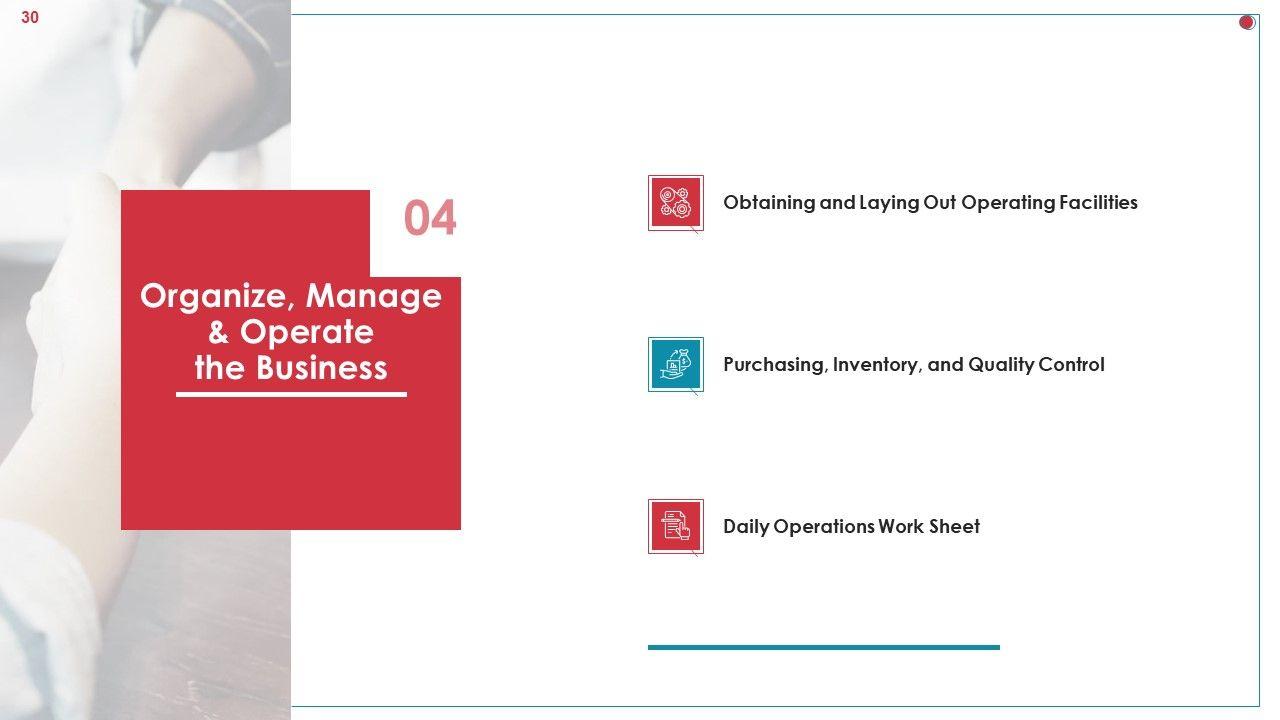 30

04

Organize, Manage & Operate the Business

Obtaining and Laying Out Operating Facilities

Purchasing, Inventory, and Quality Control

Daily Operations Work Sheet